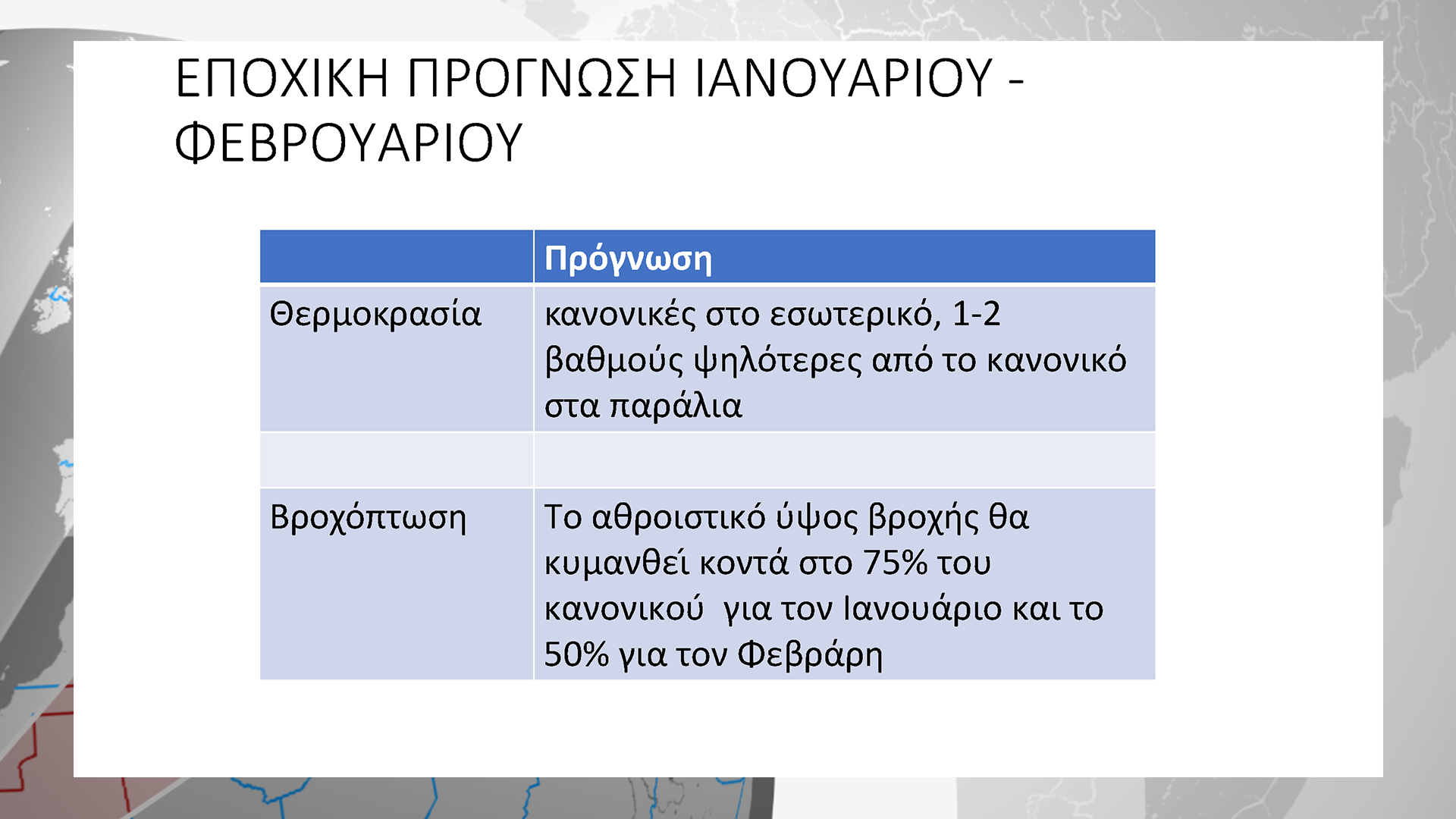 ΕΠΟΧΙΚΗ ΠΡΟΓΝΩΣΗ ΙΑΝΟΥΑΡΙΟΥ - ΦΕΒΡΟΥΑΡΙΟΥ

| | Πρόγνωση |
|---|---|
| Θερμοκρασία | κανονικές στο εσωτερικό, 1-2 βαθμούς ψηλότερες από το κανονικό στα παράλια |
| | |
| Βροχόπτωση | Το αθροιστικό ύψος βροχής θα κυμανθεί κοντά στο 75% του κανονικού  για τον Ιανουάριο και το 50% για τον Φεβράρη |